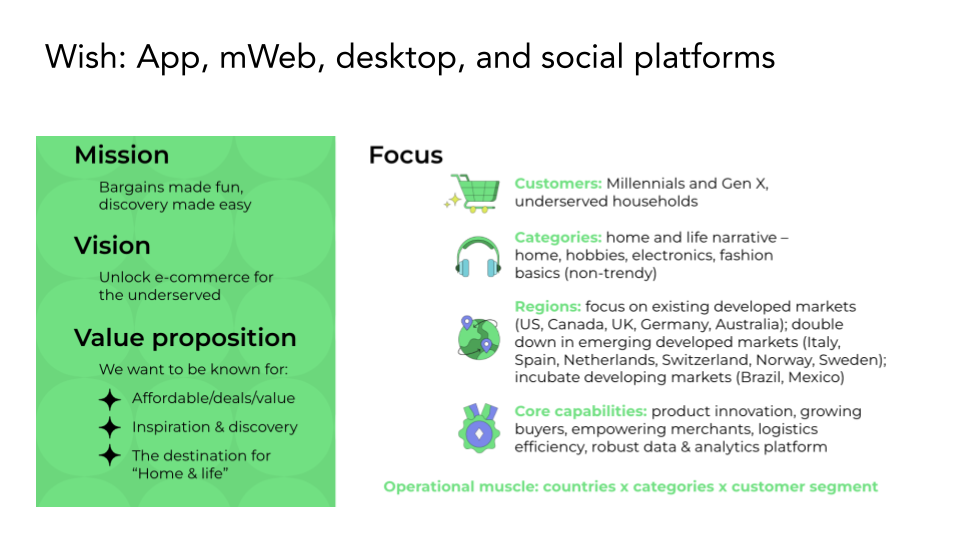 Wish: App, mWeb, desktop, and social platforms

Mission

Bargains made fun, discovery made easy

Vision

Unlock e-commerce for the underserved

Value proposition

We want to be known for:

Affordable/deals/value

Inspiration & discovery

The destination for "Home & life"

Focus

Customers: Millennials and Gen X, underserved households

Categories: home and life narrative – home, hobbies, electronics, fashion basics (non-trendy)

Regions: focus on existing developed markets (US, Canada, UK, Germany, Australia); double down in emerging developed markets (Italy, Spain, Netherlands, Switzerland, Norway, Sweden); incubate developing markets (Brazil, Mexico)

Core capabilities: product innovation, growing buyers, empowering merchants, logistics efficiency, robust data & analytics platform

Operational muscle: countries x categories x customer segment